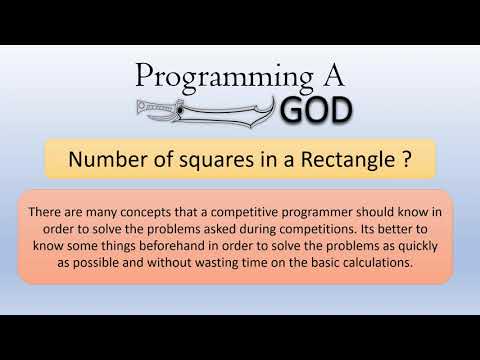 Programming A
GOD

Number of squares in a Rectangle ?

There are many concepts that a competitive programmer should know in order to solve the problems asked during competitions. Its better to know some things beforehand in order to solve the problems as quickly as possible and without wasting time on the basic calculations.